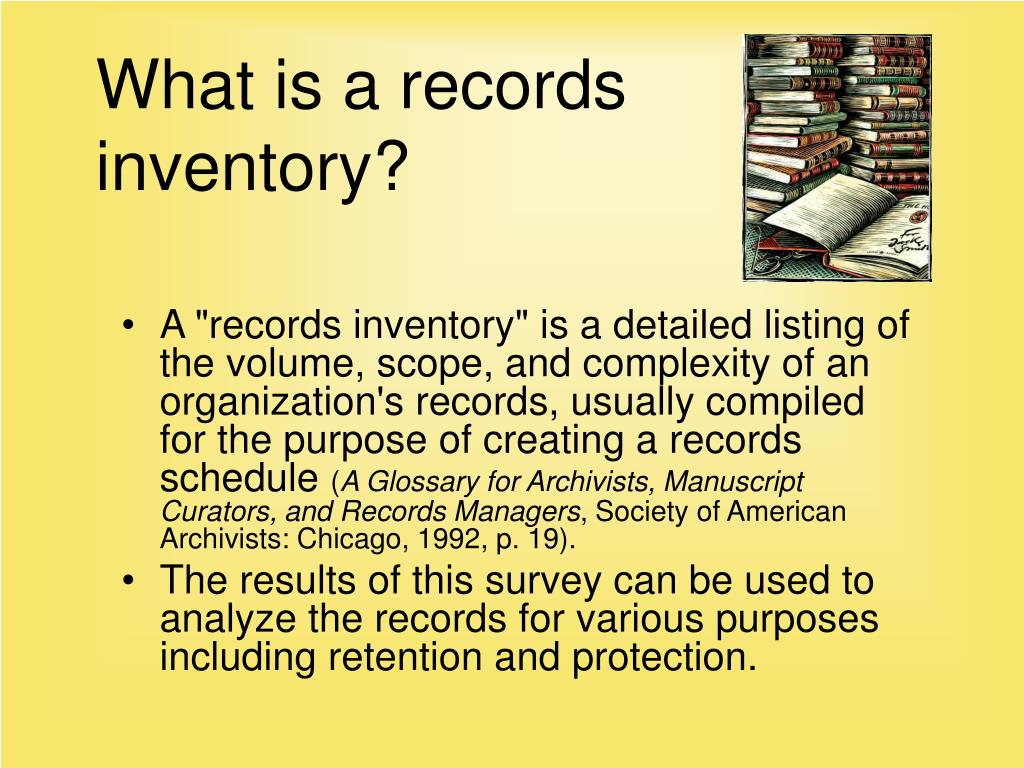 What is a records inventory?

• A "records inventory" is a detailed listing of the volume, scope, and complexity of an organization's records, usually compiled for the purpose of creating a records schedule (A Glossary for Archivists, Manuscript Curators, and Records Managers, Society of American Archivists: Chicago, 1992, p. 19).

• The results of this survey can be used to analyze the records for various purposes including retention and protection.